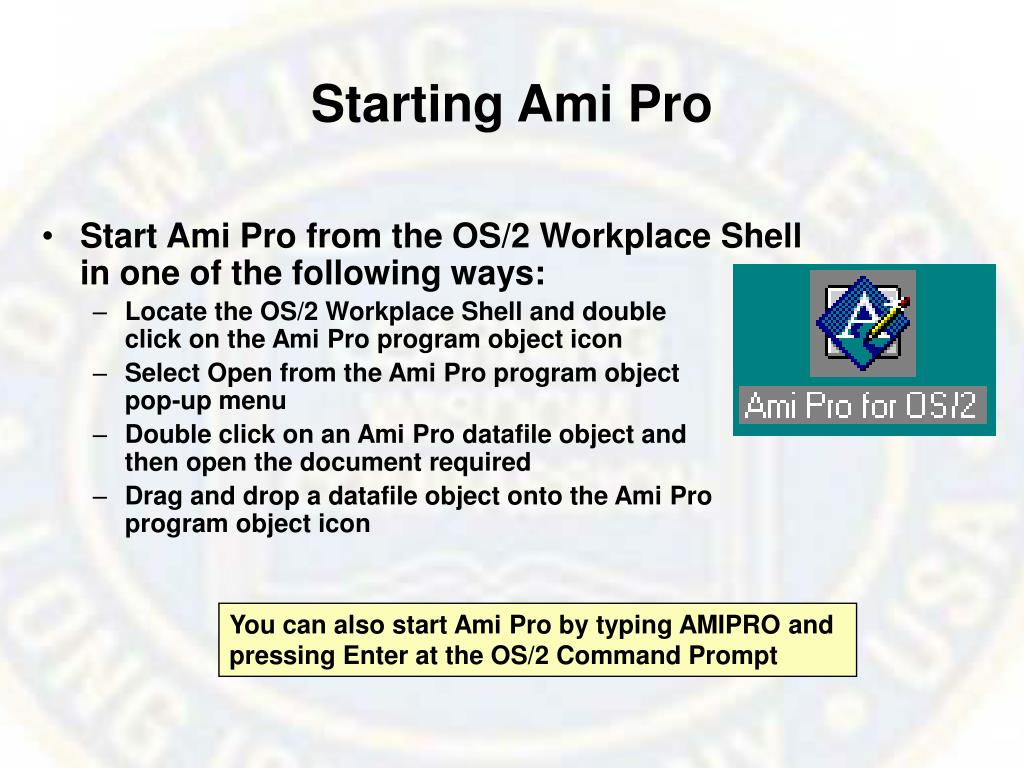 Starting Ami Pro

• Start Ami Pro from the OS/2 Workplace Shell in one of the following ways:
– Locate the OS/2 Workplace Shell and double click on the Ami Pro program object icon
– Select Open from the Ami Pro program object pop-up menu
– Double click on an Ami Pro datafile object and then open the document required
– Drag and drop a datafile object onto the Ami Pro program object icon

Ami Pro for OS/2

You can also start Ami Pro by typing AMIPRO and pressing Enter at the OS/2 Command Prompt